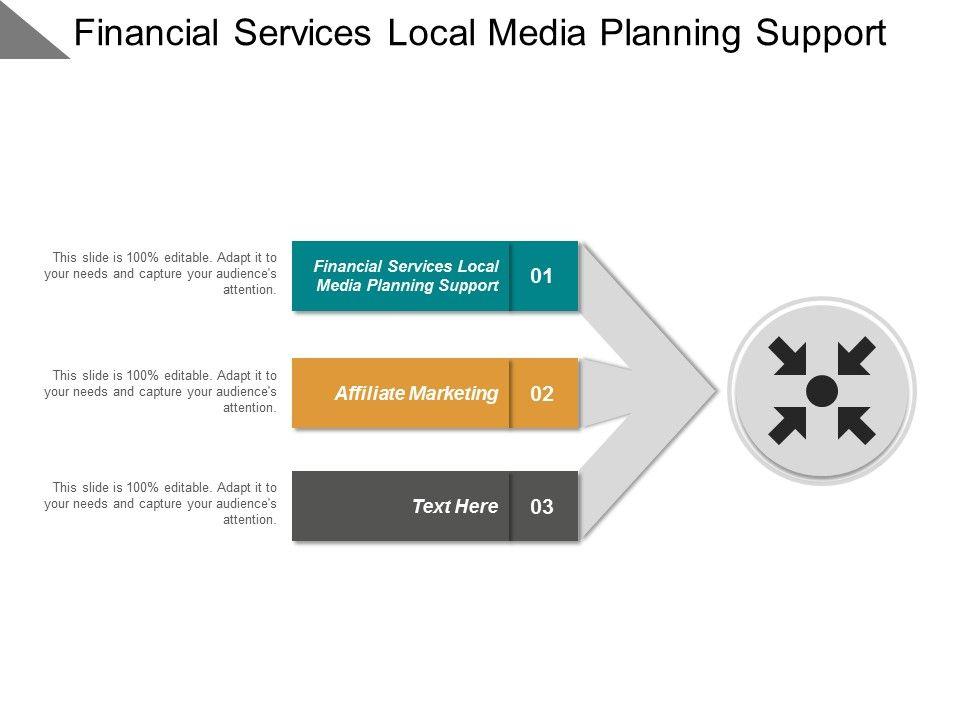 Financial Services Local Media Planning Support

This slide is 100% editable. Adapt it to your needs and capture your audience's attention.

Financial Services Local Media Planning Support

01

This slide is 100% editable. Adapt it to your needs and capture your audience's attention.

Affiliate Marketing

02

This slide is 100% editable. Adapt it to your needs and capture your audience's attention.

Text Here

03